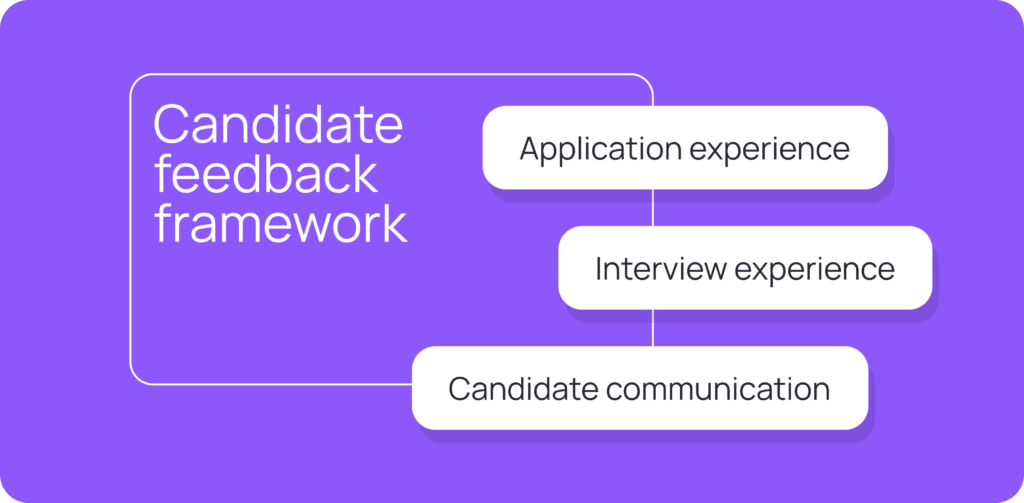 Candidate feedback framework

Application experience

Interview experience

Candidate communication